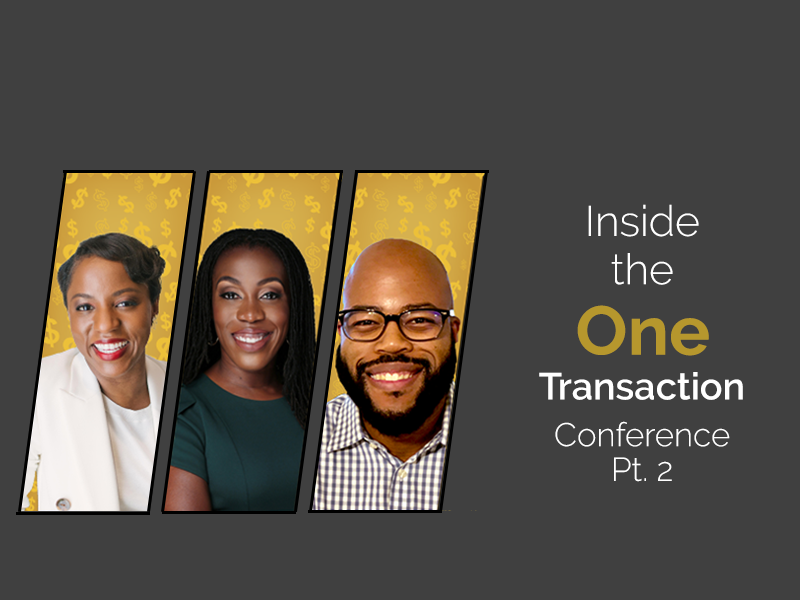 Inside the One Transaction Conference Pt. 2